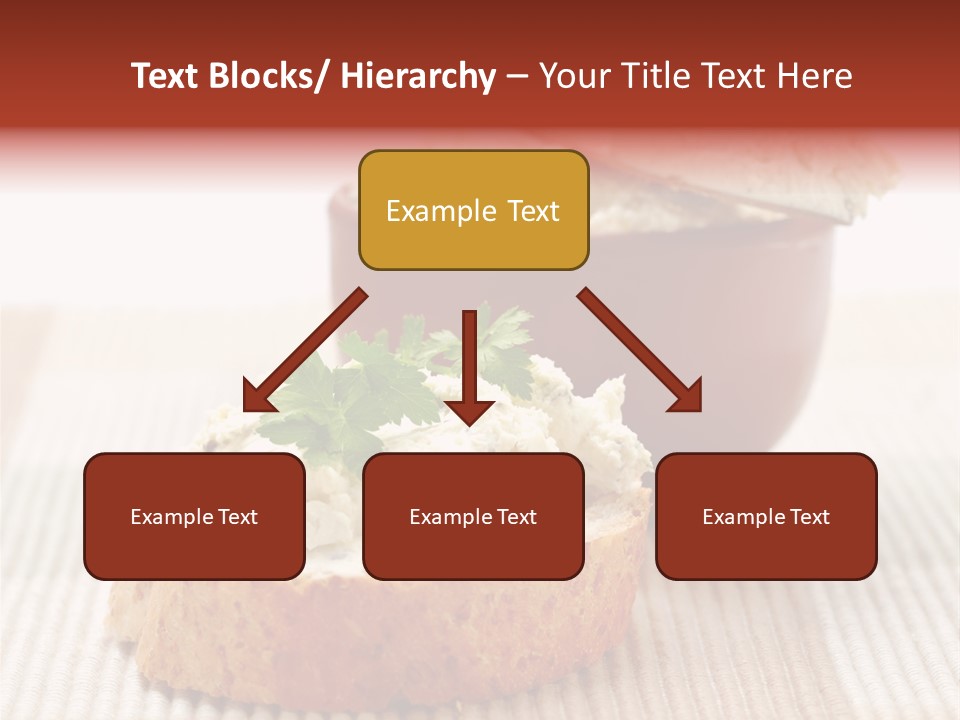 Text Blocks/ Hierarchy – Your Title Text Here

Example Text

Example Text

Example Text

Example Text